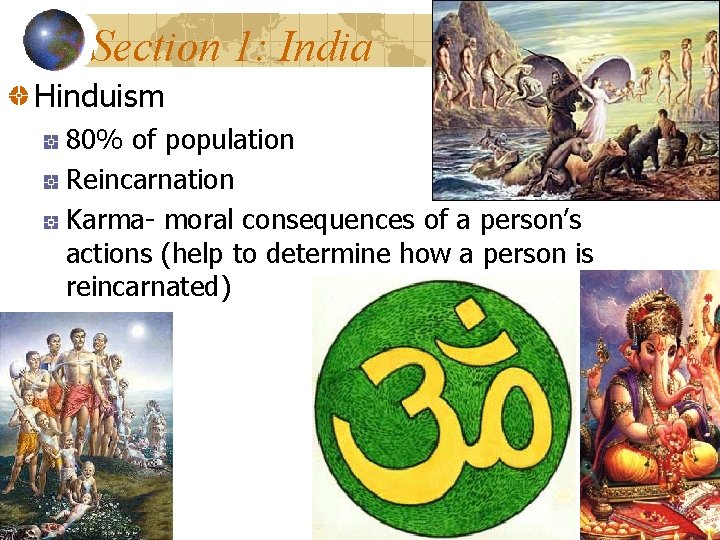 Section 1: India

Hinduism

80% of population

Reincarnation

Karma- moral consequences of a person's actions (help to determine how a person is reincarnated)

ॐ